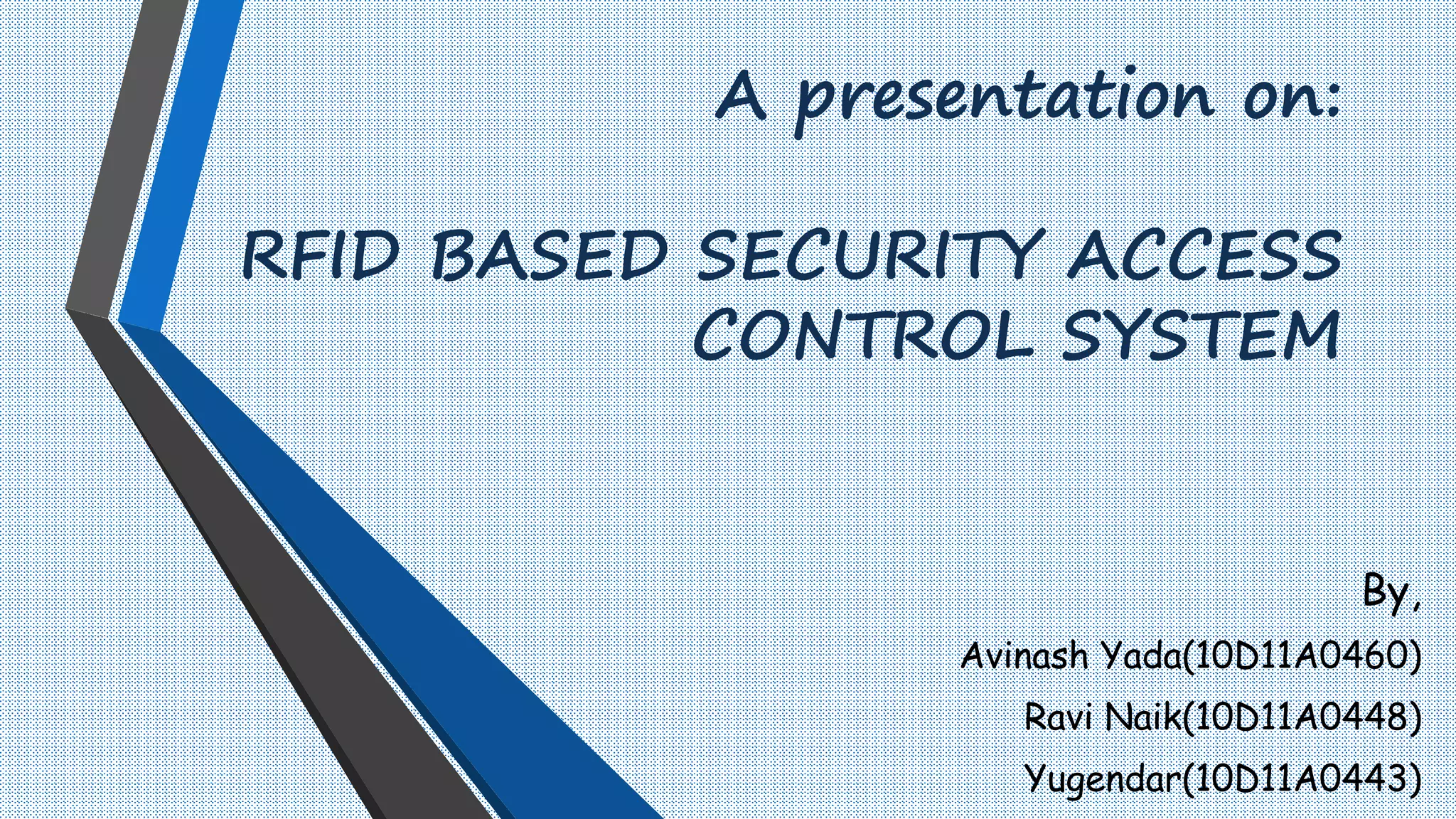 A presentation on:

RFID BASED SECURITY ACCESS CONTROL SYSTEM

By,

Avinash Yada(10D11A0460)

Ravi Naik(10D11A0448)

Yugendar(10D11A0443)